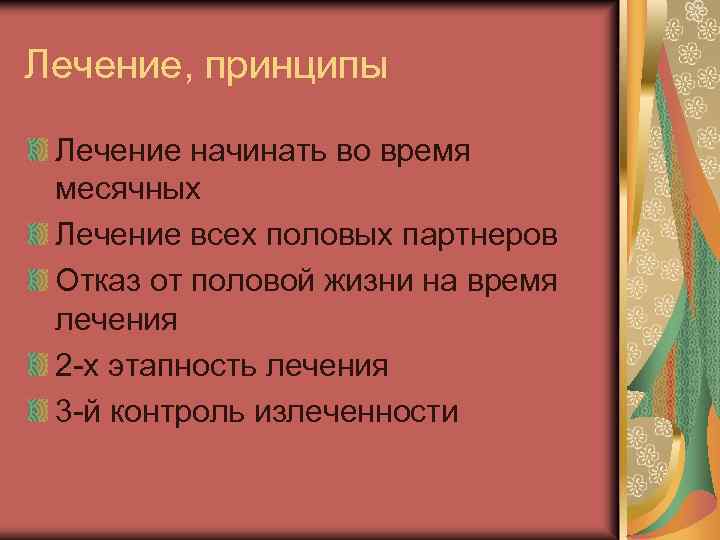 Лечение, принципы

Лечение начинать во время месячных

Лечение всех половых партнеров

Отказ от половой жизни на время лечения

2-х этапность лечения

3-й контроль излеченности